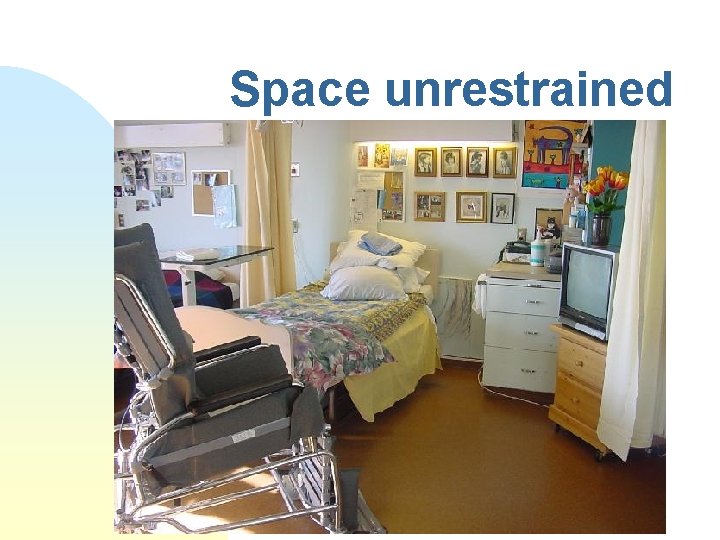 Space unrestrained